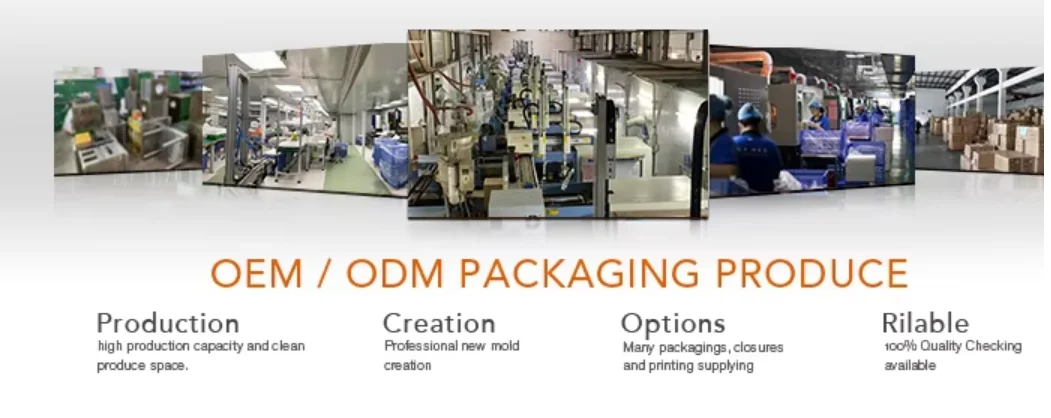 OEM / ODM PACKAGING PRODUCE

Production
high production capacity and clean produce space.

Creation
Professional new mold creation

Options
Many packagings, closures and printing supplying

Rilable
100% Quality Checking available